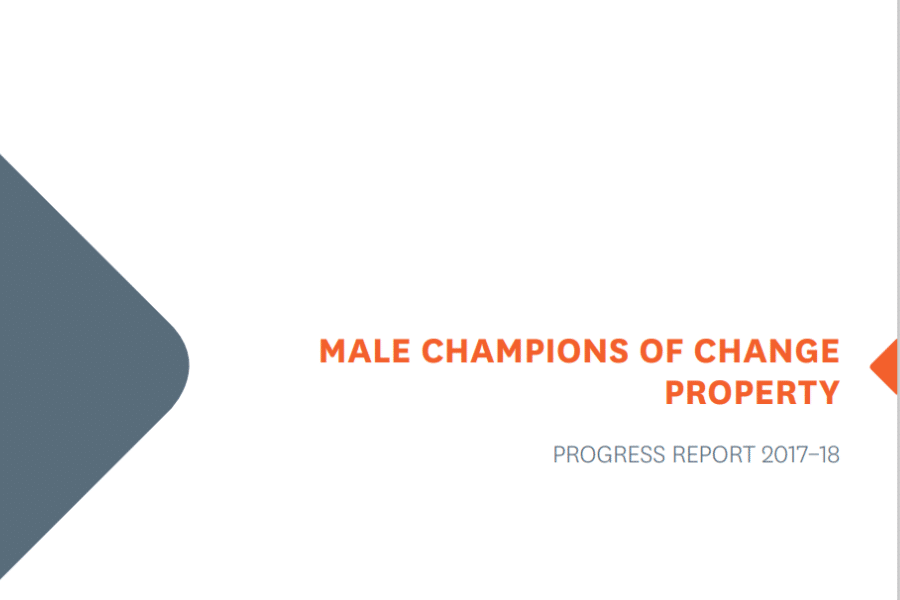 MALE CHAMPIONS OF CHANGE PROPERTY

PROGRESS REPORT 2017–18